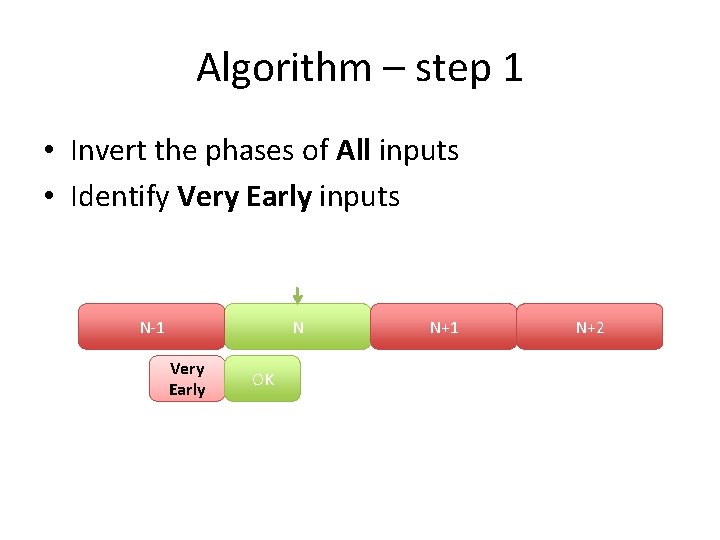 Algorithm – step 1

• Invert the phases of **All** inputs
• Identify **Very Early** inputs

N-1 N N+1 N+2

Very Early OK